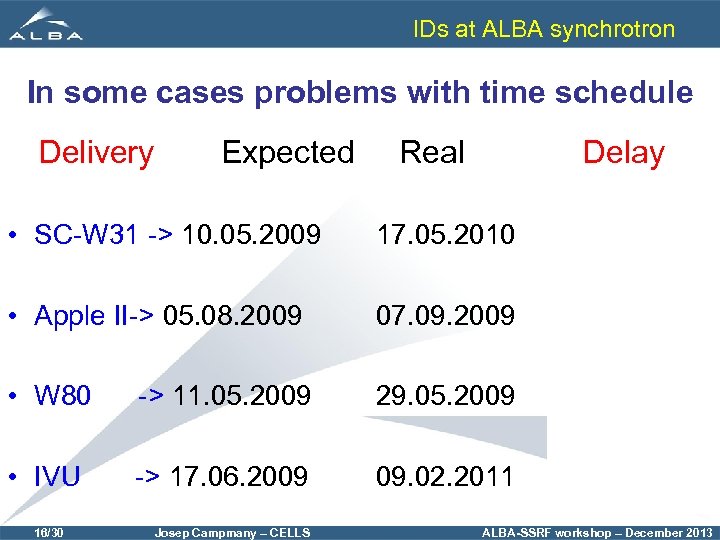 ALBA

IDs at ALBA synchrotron

In some cases problems with time schedule

Delivery Expected Real Delay

• SC-W31 -> 10.05.2009 17.05.2010

• Apple II-> 05.08.2009 07.09.2009

• W80 -> 11.05.2009 29.05.2009

• IVU -> 17.06.2009 09.02.2011

16/30 Josep Campmany – CELLS ALBA-SSRF workshop – December 2013